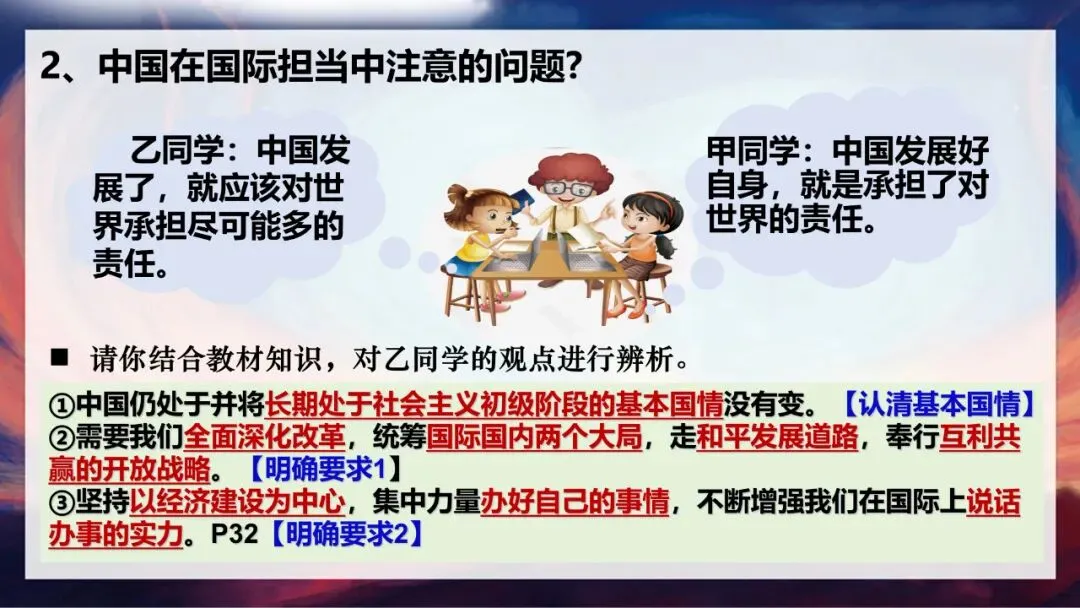 2、中国在国际担当中注意的问题?

乙同学：中国发展了，就应该对世界承担尽可能多的责任。

甲同学：中国发展好自身，就是承担了对世界的责任。

■ 请你结合教材知识，对乙同学的观点进行辨析。

①中国仍处于并将长期处于社会主义初级阶段的基本国情没有变。【认清基本国情】
②需要我们全面深化改革，统筹国际国内两个大局，走和平发展道路，奉行互利共赢的开放战略。【明确要求1】
③坚持以经济建设为中心，集中力量办好自己的事情，不断增强我们在国际上说话办事的实力。P32【明确要求2】